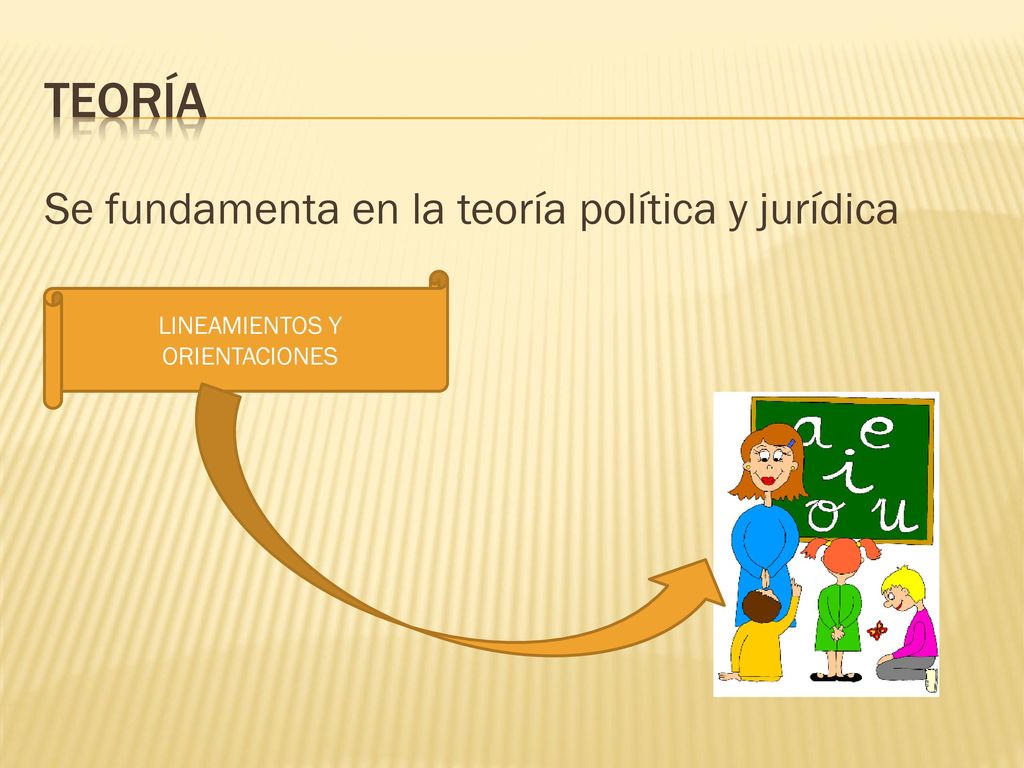 TEORÍA

Se fundamenta en la teoría política y jurídica

LINEAMIENTOS Y ORIENTACIONES

a e
i
o u